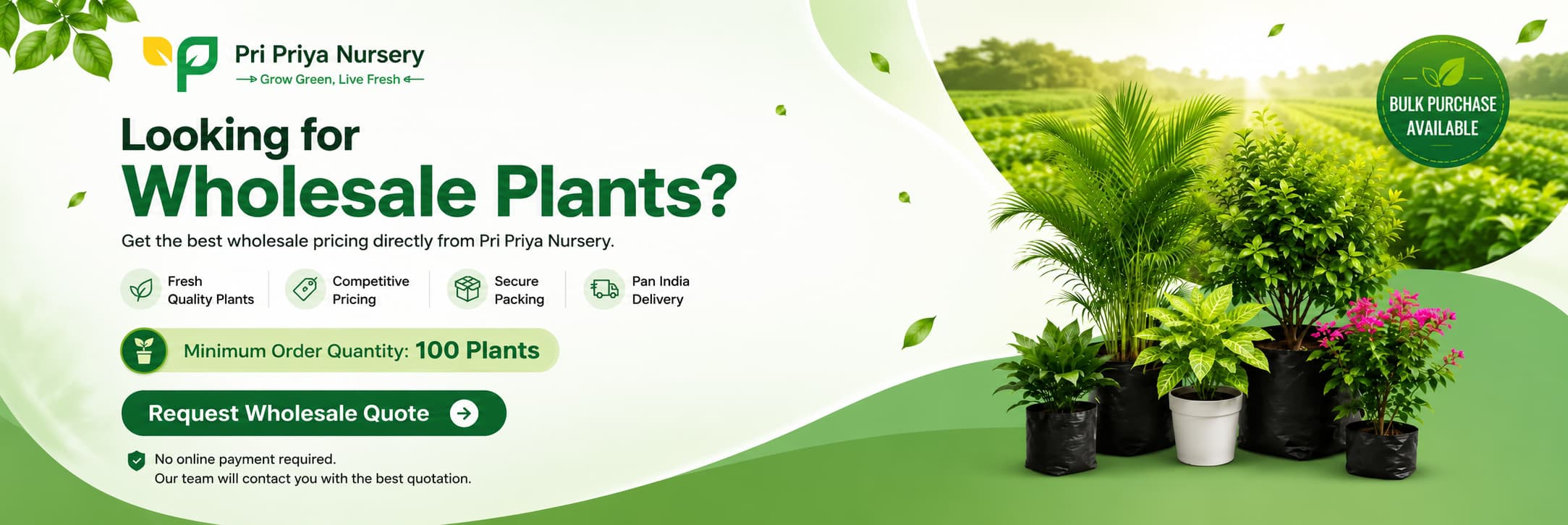 Pri Priya Nursery
Grow Green, Live Fresh

Looking for
Wholesale Plants?

Get the best wholesale pricing directly from Pri Priya Nursery.

Fresh Quality Plants
Competitive Pricing
Secure Packing
Pan India Delivery

Minimum Order Quantity: 100 Plants

Request Wholesale Quote

No online payment required.
Our team will contact you with the best quotation.

BULK PURCHASE AVAILABLE